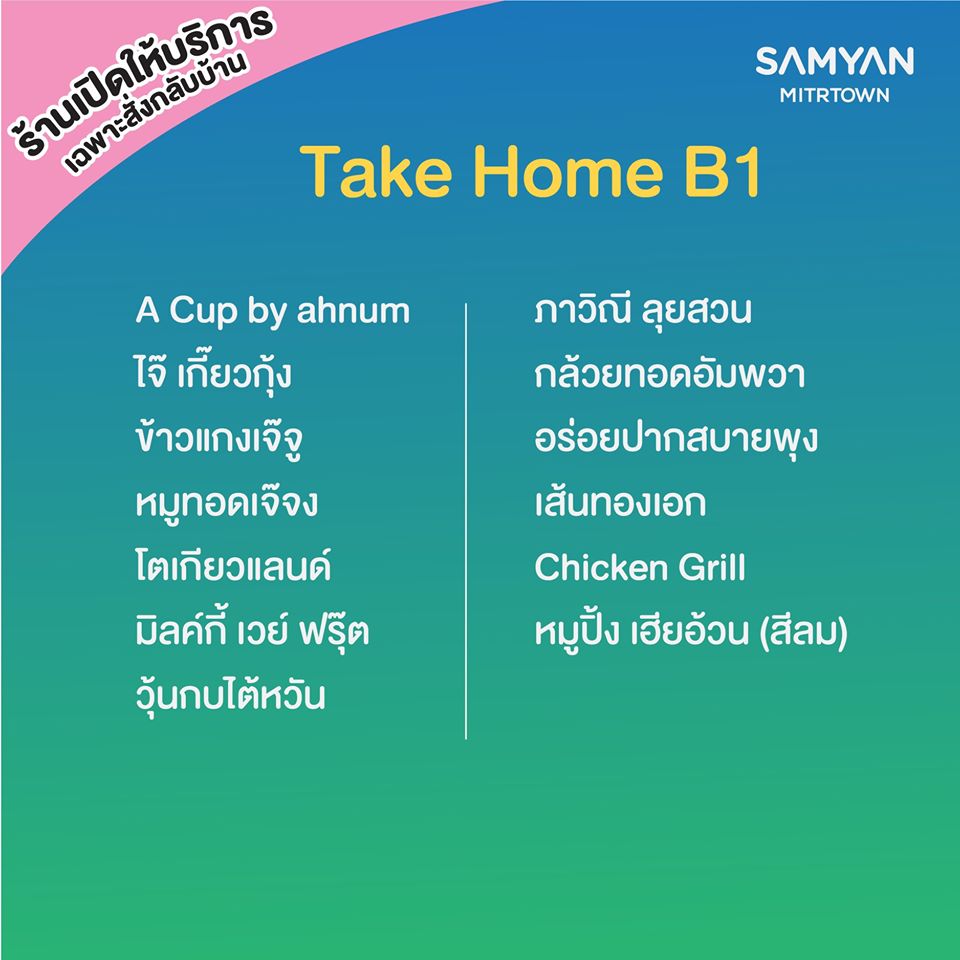 ร้านเปิดให้บริการ
เฉพาะสั่งกลับบ้าน

SAMYAN
MITRTOWN

Take Home B1

A Cup by ahnum
ไจ๊ เกี๊ยวกุ้ง
ข้าวแกงเจ๊จู
หมูทอดเจ๊จง
โตเกียวแลนด์
มิลค์กี้ เวย์ ฟรุ๊ต
วุ้นกบไต้หวัน

ภาวิณี ลุยสวน
กล้วยทอดอัมพวา
อร่อยปากสบายพุง
เส้นทองเอก
Chicken Grill
หมูปิ้ง เฮียอ้วน (สีลม)